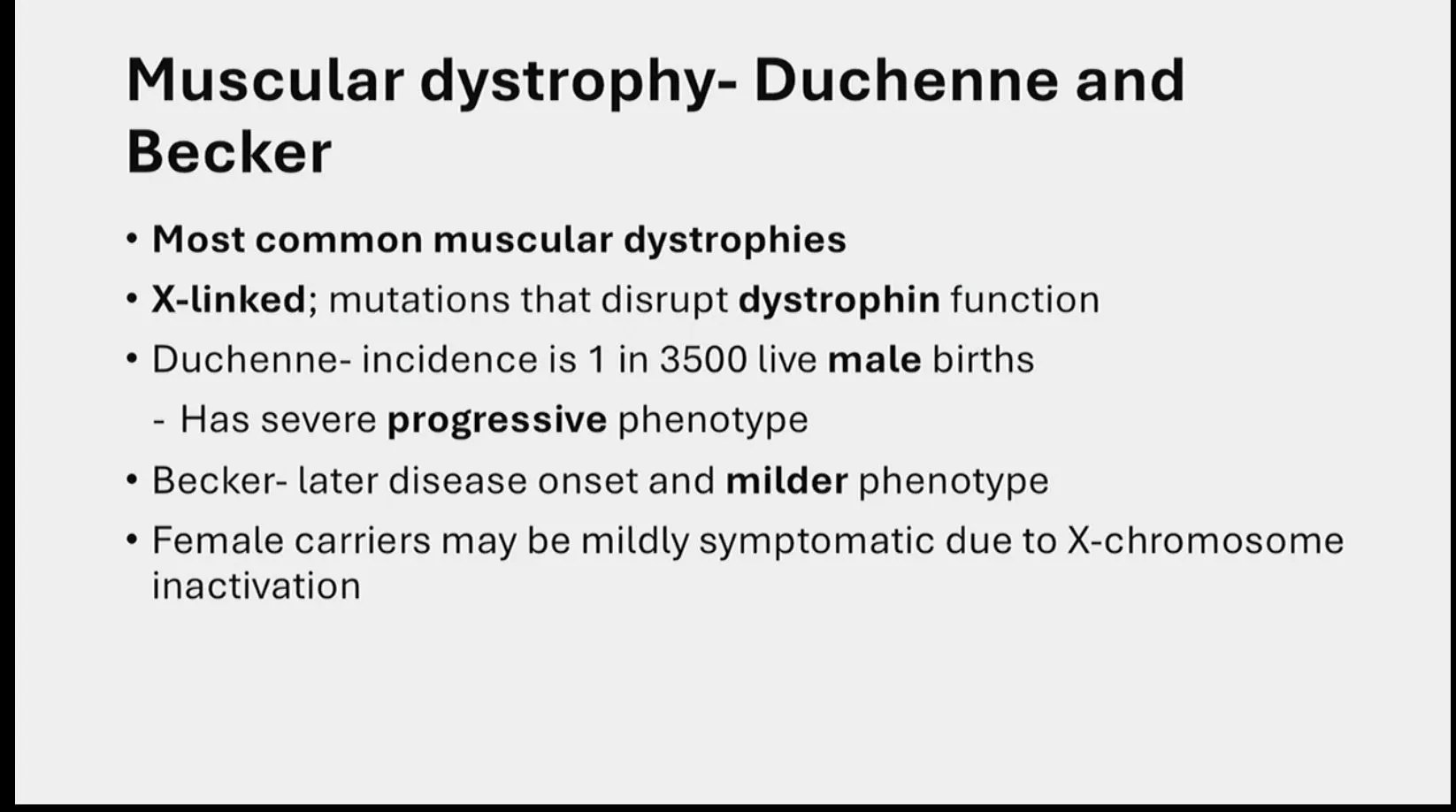 Muscular dystrophy- Duchenne and Becker

• Most common muscular dystrophies
• X-linked; mutations that disrupt dystrophin function
• Duchenne- incidence is 1 in 3500 live male births
- Has severe progressive phenotype
• Becker- later disease onset and milder phenotype
• Female carriers may be mildly symptomatic due to X-chromosome inactivation